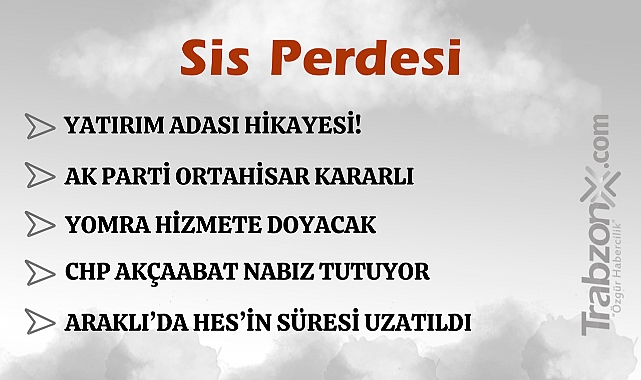 Sis Perdesi

YATIRIM ADASI HİKAYESİ!

AK PARTİ ORTAHİSAR KARARLI

YOMRA HİZMETE DOYACAK

CHP AKÇAABAT NABIZ TUTUYOR

ARAKLI'DA HES'İN SÜRESİ UZATILDI

TrabzonX.com "Özgür Habercilik"